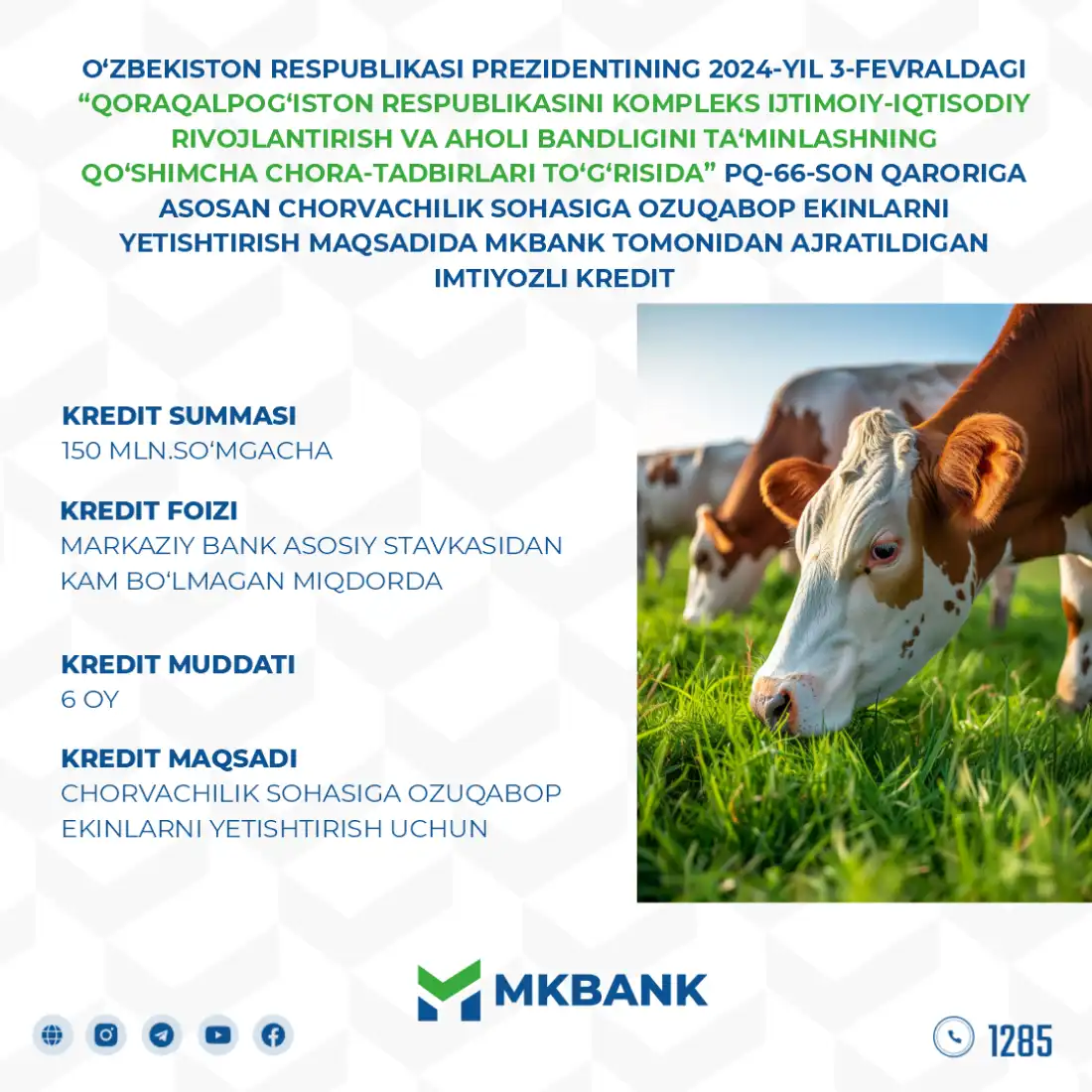 O‘ZBEKISTON RESPUBLIKASI PREZIDENTINING 2024-YIL 3-FEVRALDAGI “QORAQALPOG‘ISTON RESPUBLIKASINI KOMPLEKS IJTIMOIY-IQTISODIY RIVOJLANTIRISH VA AHOLI BANDLIGINI TA‘MINLASHNING QO‘SHIMCHA CHORA-TADBIRLARI TO‘G‘RISIDA” PQ-66-SON QARORIGA ASOSAN CHORVACHILIK SOHASIGA OZUQABOP EKINLARNI YETISHTIRISH MAQSADIDA MKBANK TOMONIDAN AJRATILDIGAN IMTIYOZLI KREDIT

KREDIT SUMMASI
150 MLN.SO‘MGACHA

KREDIT FOIZI
MARKAZIY BANK ASOSIY STAVKASIDAN KAM BO‘LMAGAN MIQDORDA

KREDIT MUDDATI
6 OY

KREDIT MAQSADI
CHORVACHILIK SOHASIGA OZUQABOP EKINLARNI YETISHTIRISH UCHUN

MKBANK

1285